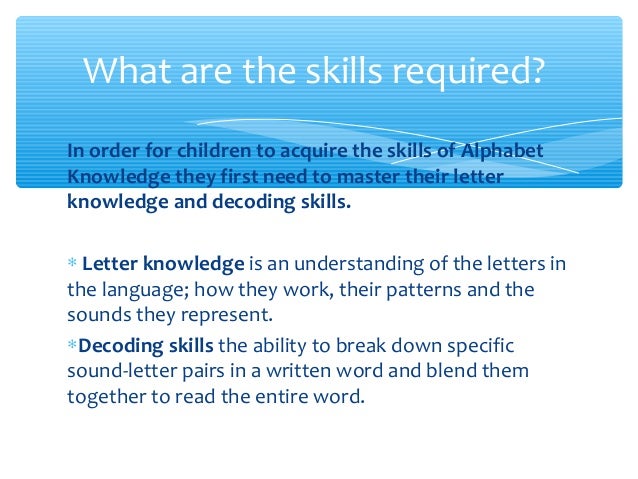 What are the skills required?

In order for children to acquire the skills of Alphabet Knowledge they first need to master their letter knowledge and decoding skills.

* Letter knowledge is an understanding of the letters in the language; how they work, their patterns and the sounds they represent.

*Decoding skills the ability to break down specific sound-letter pairs in a written word and blend them together to read the entire word.